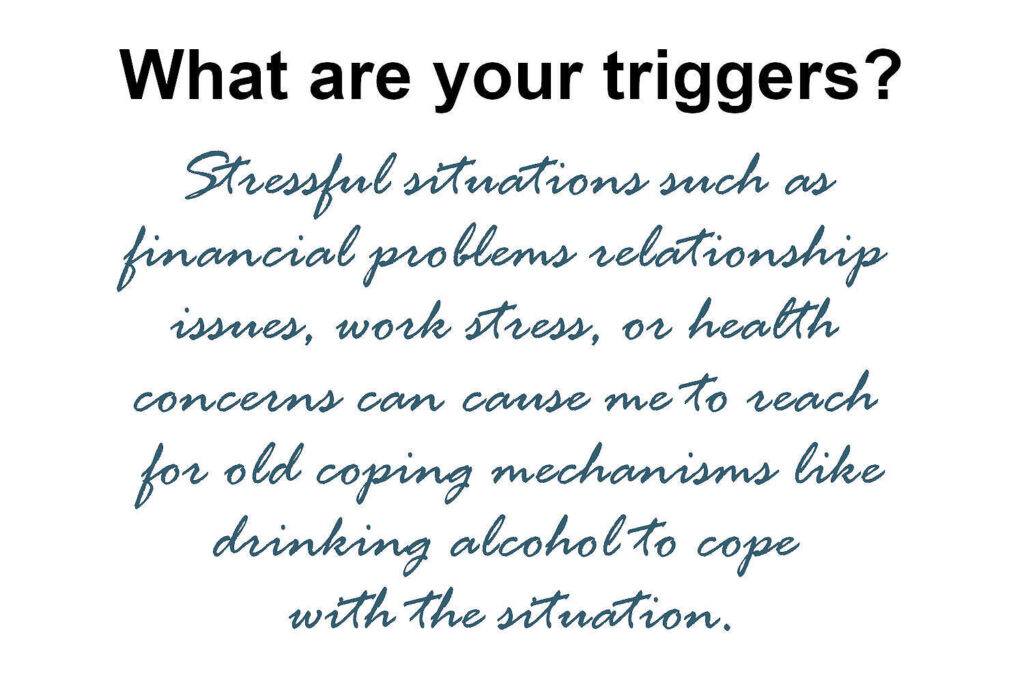 What are your triggers?

Stressful situations such as financial problems relationship issues, work stress, or health concerns can cause me to reach for old coping mechanisms like drinking alcohol to cope with the situation.